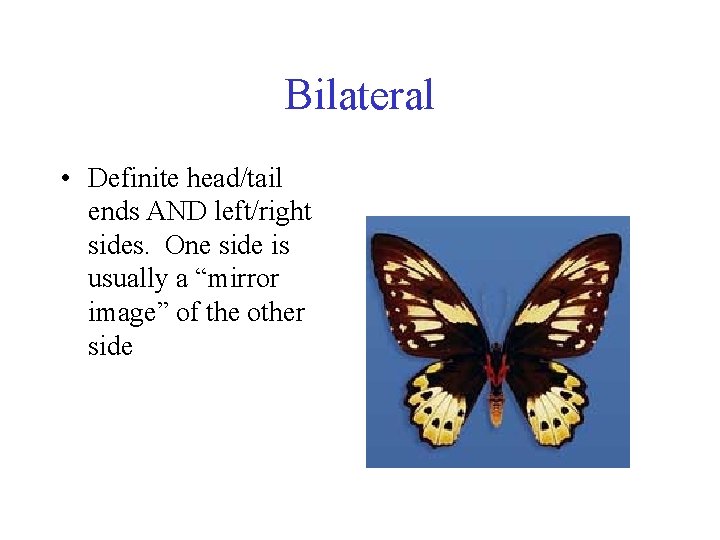 Bilateral

• Definite head/tail ends AND left/right sides. One side is usually a “mirror image” of the other side